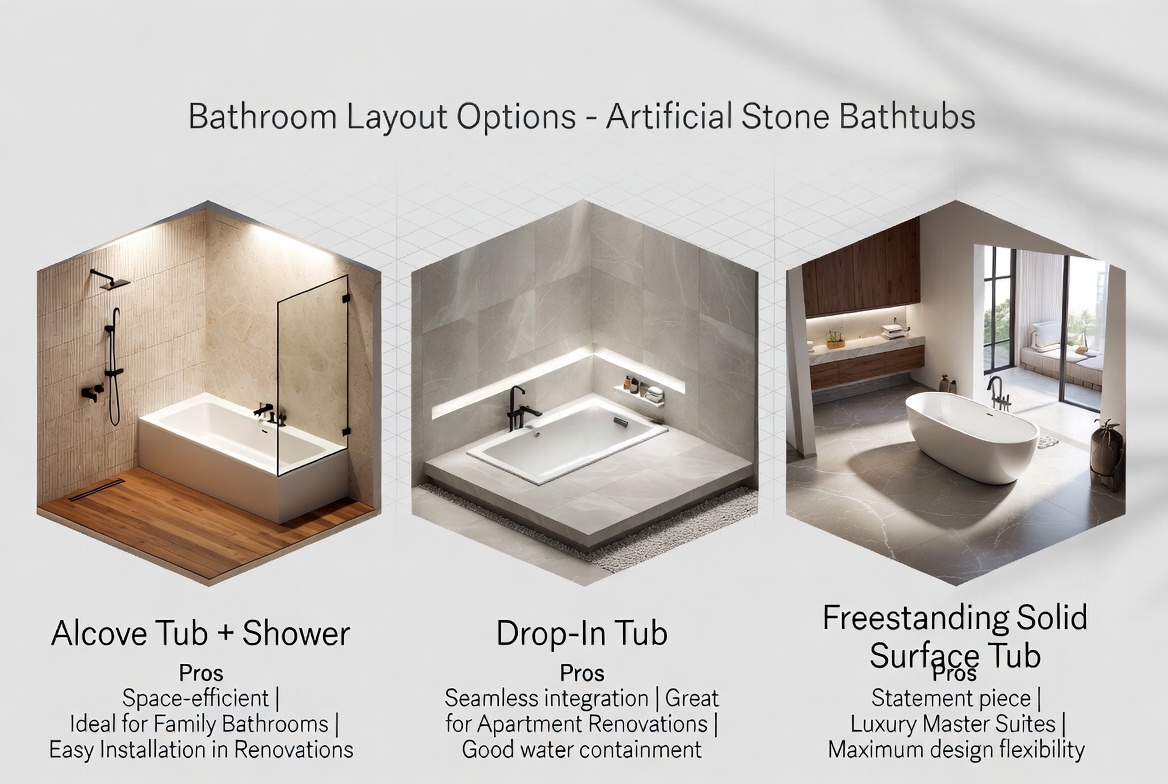 Bathroom Layout Options - Artificial Stone Bathtubs

Alcove Tub + Shower

Pros

Space-efficient | Ideal for Family Bathrooms | Easy Installation in Renovations

Drop-In Tub

Pros

Seamless integration | Great for Apartment Renovations | Good water containment

Freestanding Solid Surface Tub

Pros

Statement piece | Luxury Master Suites | Maximum design flexibility